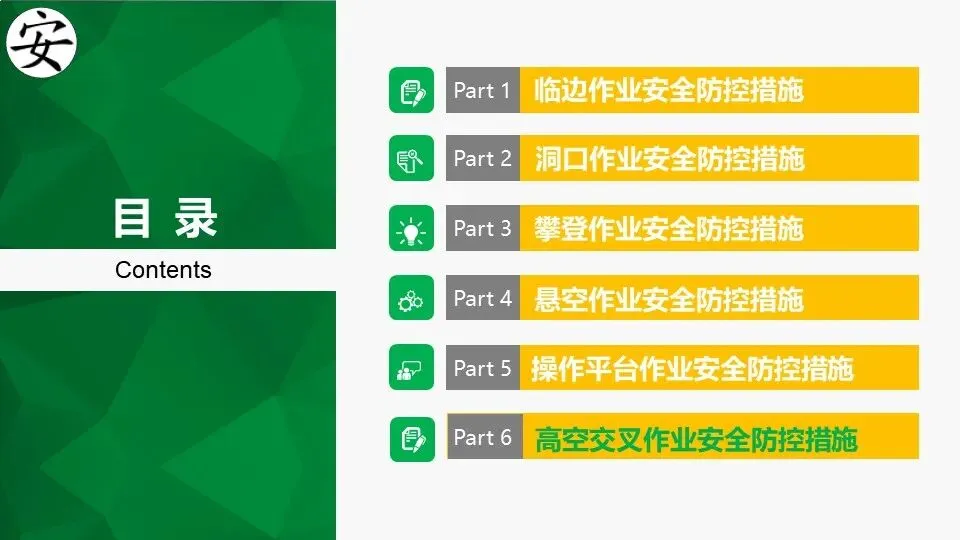 安

目 录
Contents

Part 1 临边作业安全防控措施
Part 2 洞口作业安全防控措施
Part 3 攀登作业安全防控措施
Part 4 悬空作业安全防控措施
Part 5 操作平台作业安全防控措施
Part 6 高空交叉作业安全防控措施